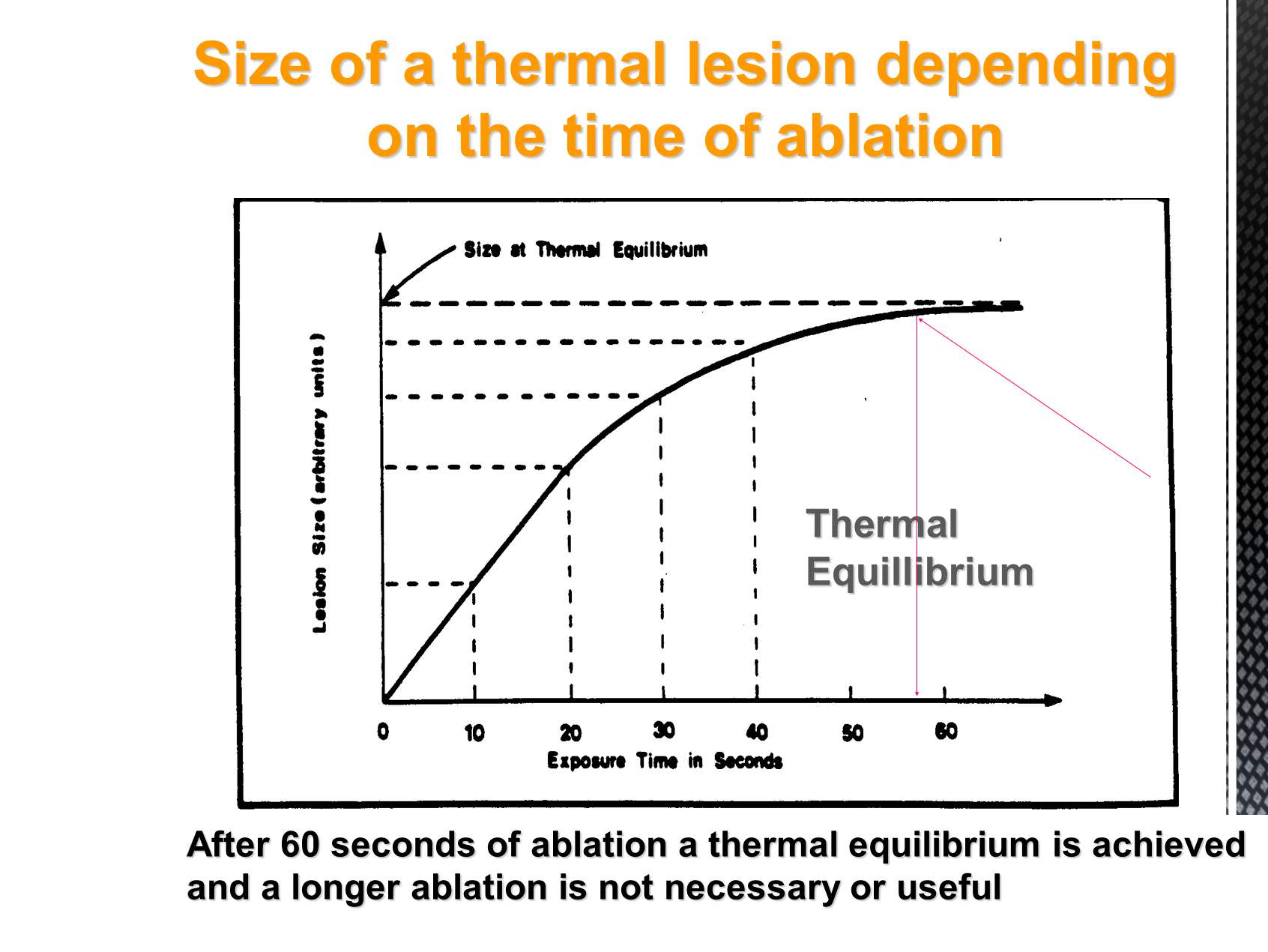 Size of a thermal lesion depending on the time of ablation

Size at Thermal Equilibrium

Lesion Size (arbitrary units)

Thermal Equillibrium

0
10
20
30
40
50
60

Exposure Time in Seconds

After 60 seconds of ablation a thermal equilibrium is achieved and a longer ablation is not necessary or useful